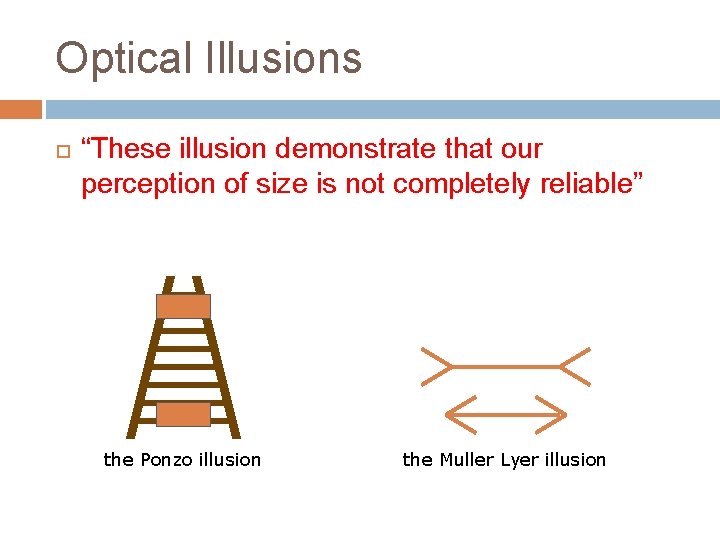 Optical Illusions

“These illusion demonstrate that our perception of size is not completely reliable”

the Ponzo illusion

the Muller Lyer illusion